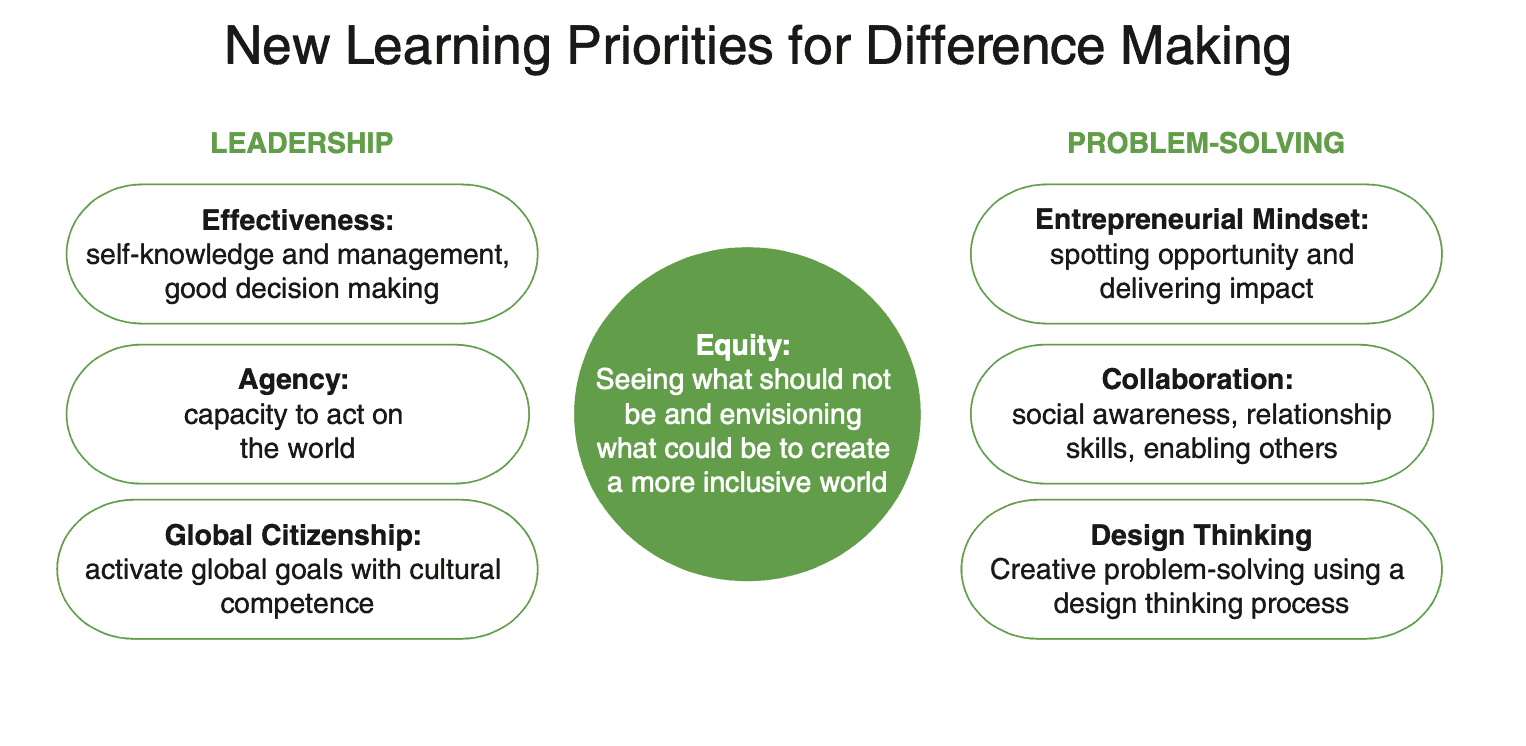 New Learning Priorities for Difference Making

LEADERSHIP

Effectiveness:
self-knowledge and management, good decision making

Agency:
capacity to act on the world

Global Citizenship:
activate global goals with cultural competence

Equity:
Seeing what should not be and envisioning what could be to create a more inclusive world

PROBLEM-SOLVING

Entrepreneurial Mindset:
spotting opportunity and delivering impact

Collaboration:
social awareness, relationship skills, enabling others

Design Thinking
Creative problem-solving using a design thinking process